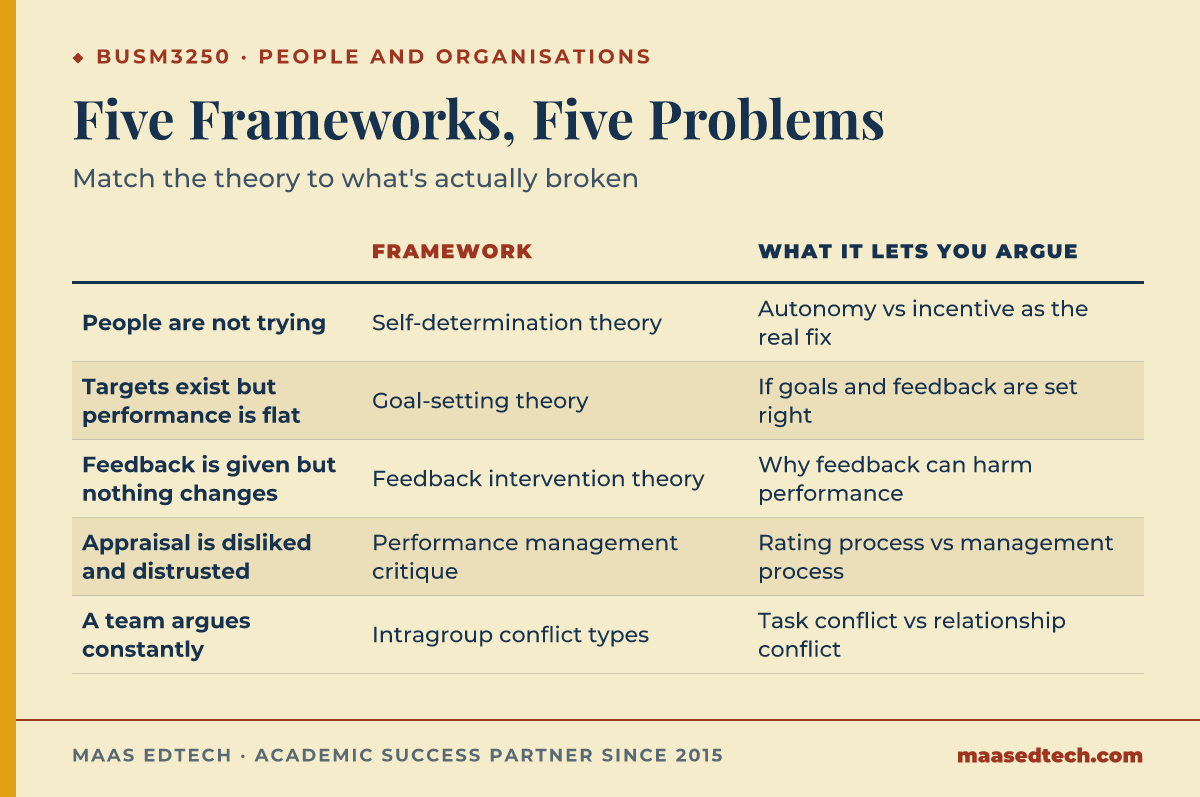 ◆ BUSM3250 · PEOPLE AND ORGANISATIONS

Five Frameworks, Five Problems

Match the theory to what's actually broken

| | FRAMEWORK | WHAT IT LETS YOU ARGUE |
|---|---|---|
| People are not trying | Self-determination theory | Autonomy vs incentive as the real fix |
| Targets exist but performance is flat | Goal-setting theory | If goals and feedback are set right |
| Feedback is given but nothing changes | Feedback intervention theory | Why feedback can harm performance |
| Appraisal is disliked and distrusted | Performance management critique | Rating process vs management process |
| A team argues constantly | Intragroup conflict types | Task conflict vs relationship conflict |

MAAS EDTECH · ACADEMIC SUCCESS PARTNER SINCE 2015

maasedtech.com